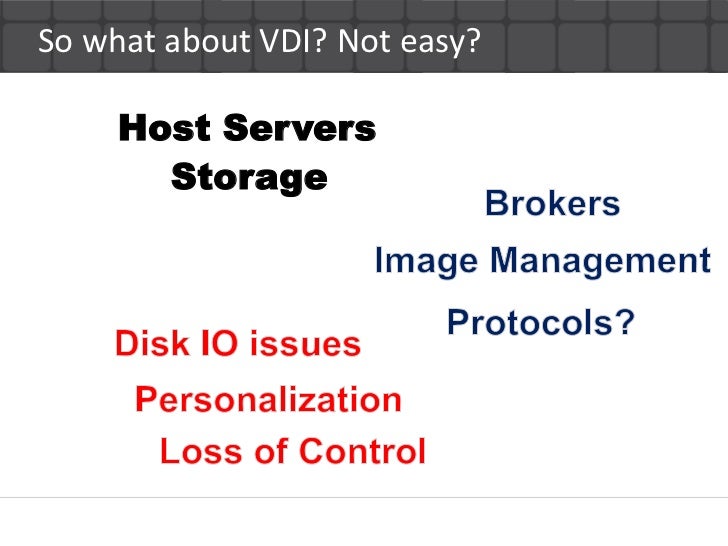 So what about VDI? Not easy?

Host Servers
Storage

Brokers
Image Management
Protocols?

Disk IO issues
Personalization
Loss of Control